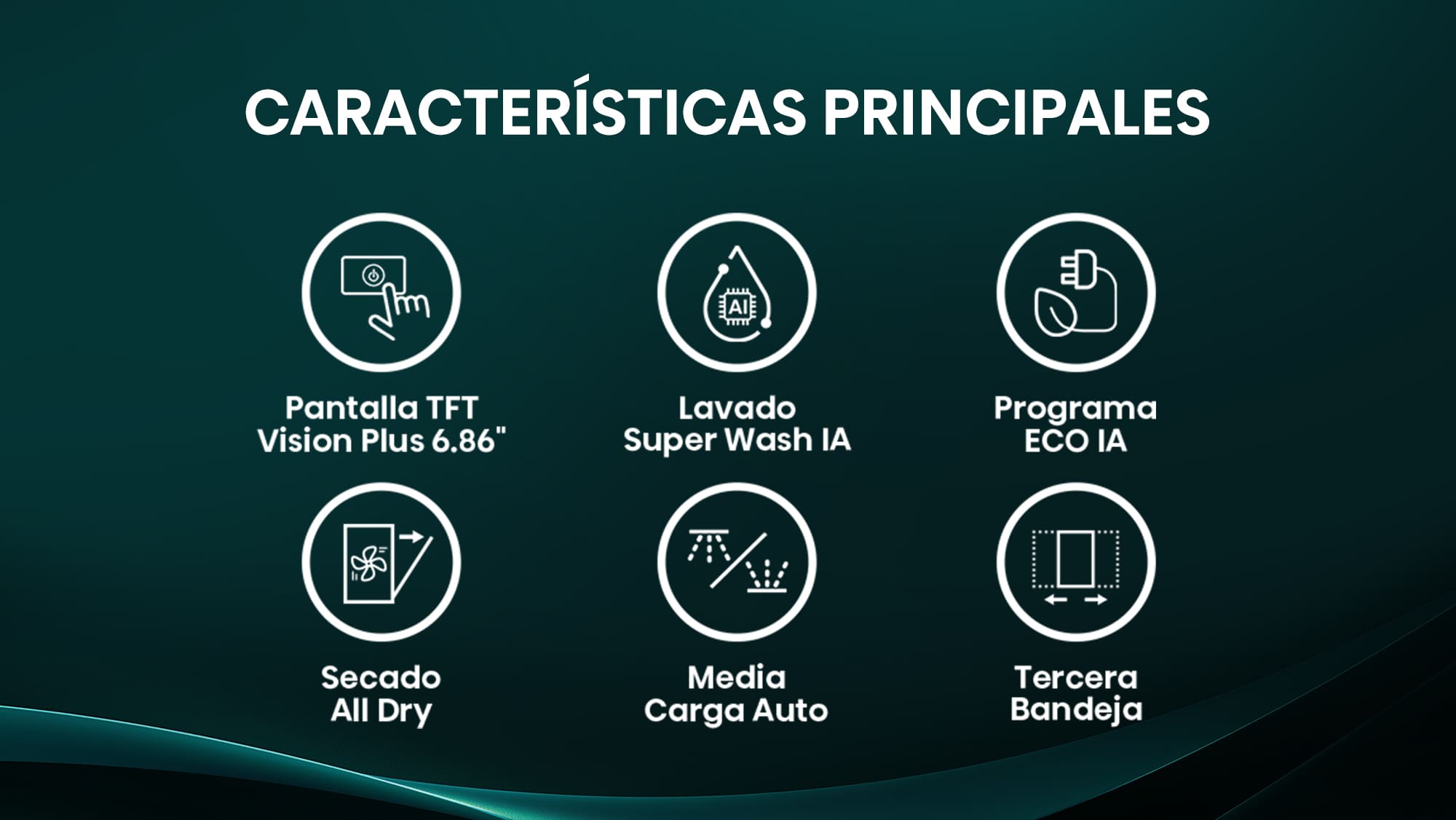 CARACTERÍSTICAS PRINCIPALES

AI

Pantalla TFT Vision Plus 6.86"

Lavado Super Wash IA

Programa ECO IA

Secado All Dry

Media Carga Auto

Tercera Bandeja